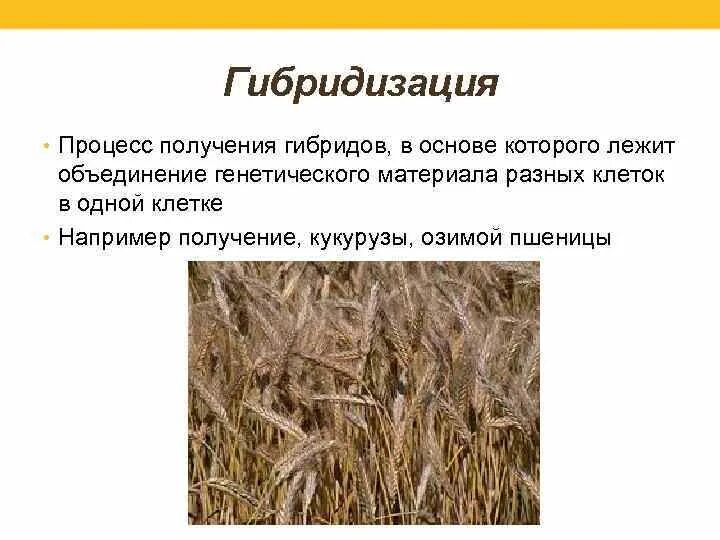 Гибридизация

• Процесс получения гибридов, в основе которого лежит объединение генетического материала разных клеток в одной клетке

• Например получение, кукурузы, озимой пшеницы